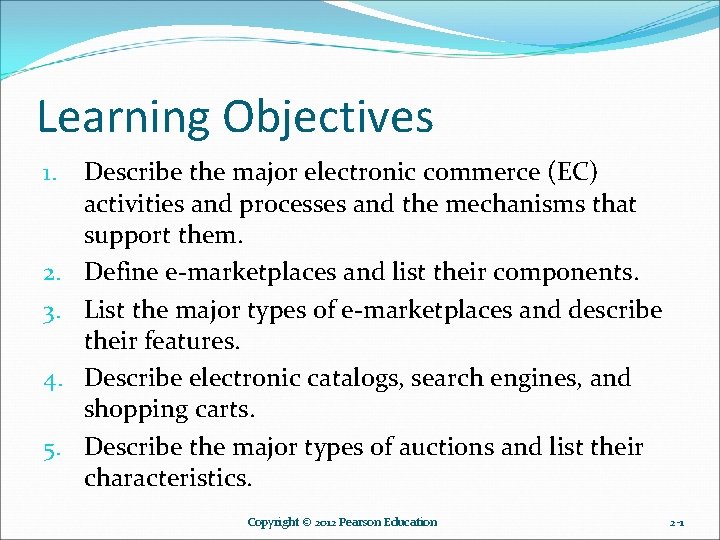 Learning Objectives

1. Describe the major electronic commerce (EC) activities and processes and the mechanisms that support them.
2. Define e-marketplaces and list their components.
3. List the major types of e-marketplaces and describe their features.
4. Describe electronic catalogs, search engines, and shopping carts.
5. Describe the major types of auctions and list their characteristics.

Copyright © 2012 Pearson Education

2-1